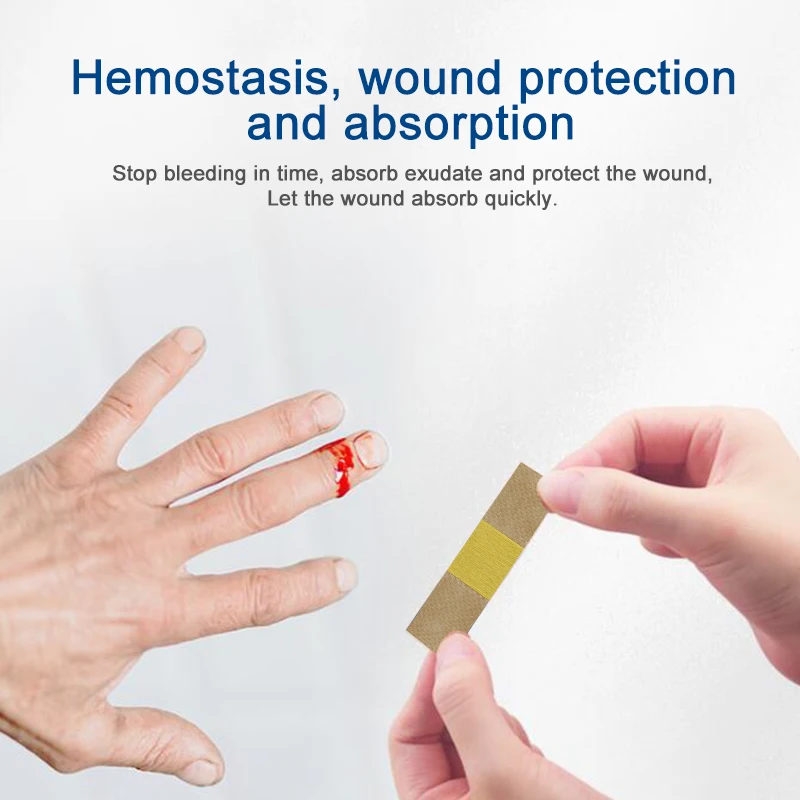 Hemostasis, wound protection and absorption

Stop bleeding in time, absorb exudate and protect the wound, Let the wound absorb quickly.